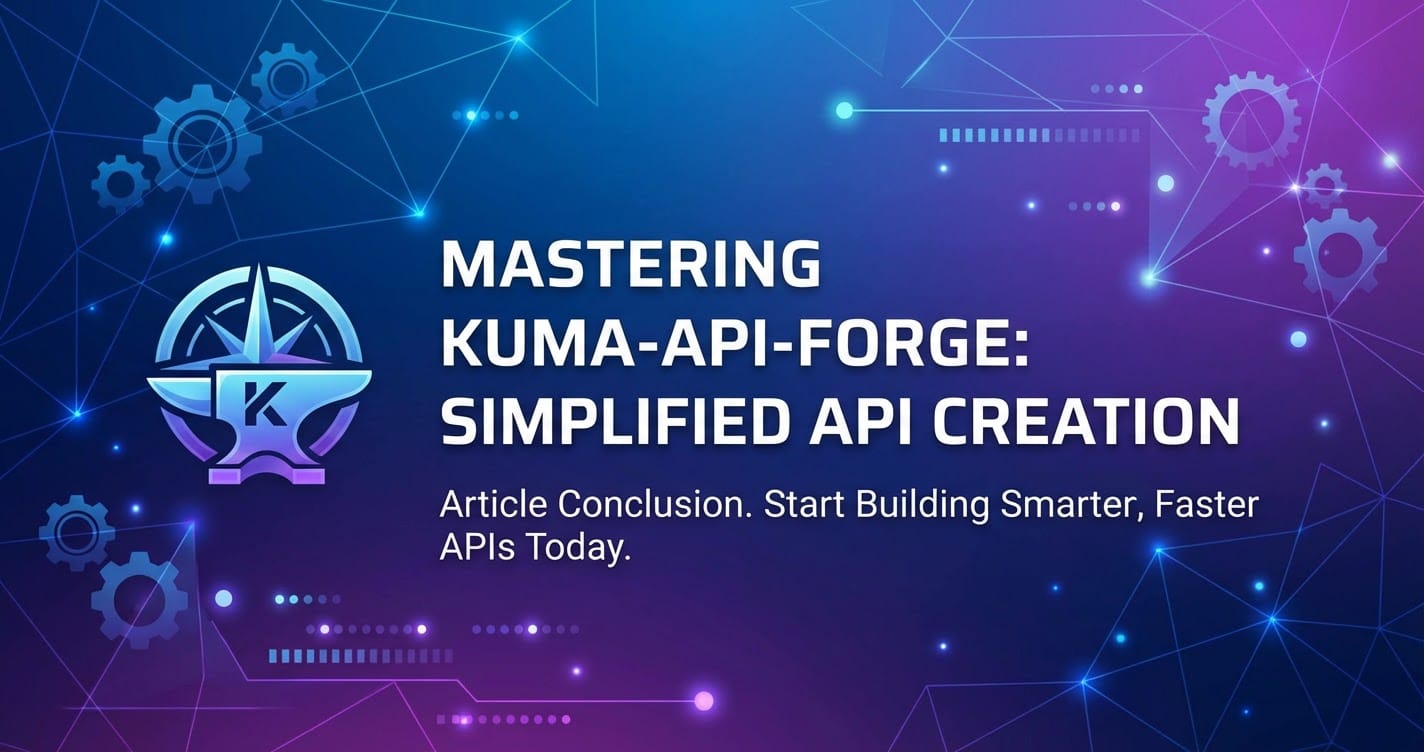 K

MASTERING KUMA-API-FORGE: SIMPLIFIED API CREATION

Article Conclusion. Start Building Smarter, Faster APIs Today.